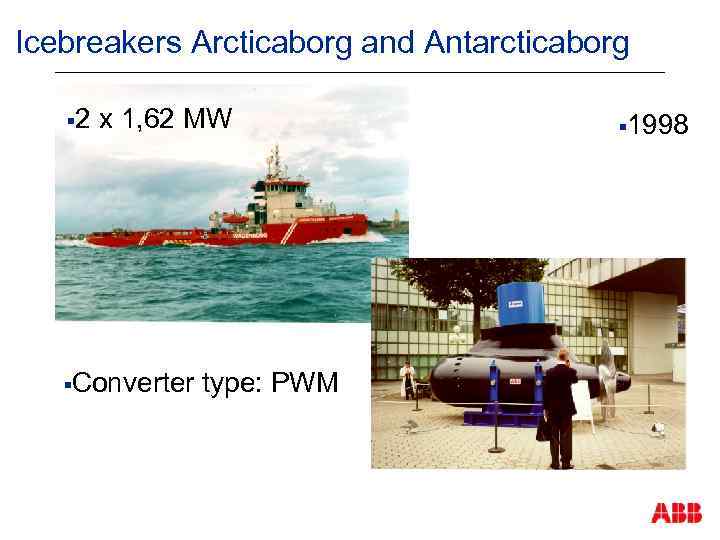 Icebreakers Arcticaborg and Antarcticaborg

▪2 x 1,62 MW

▪1998

▪Converter type: PWM

ABB